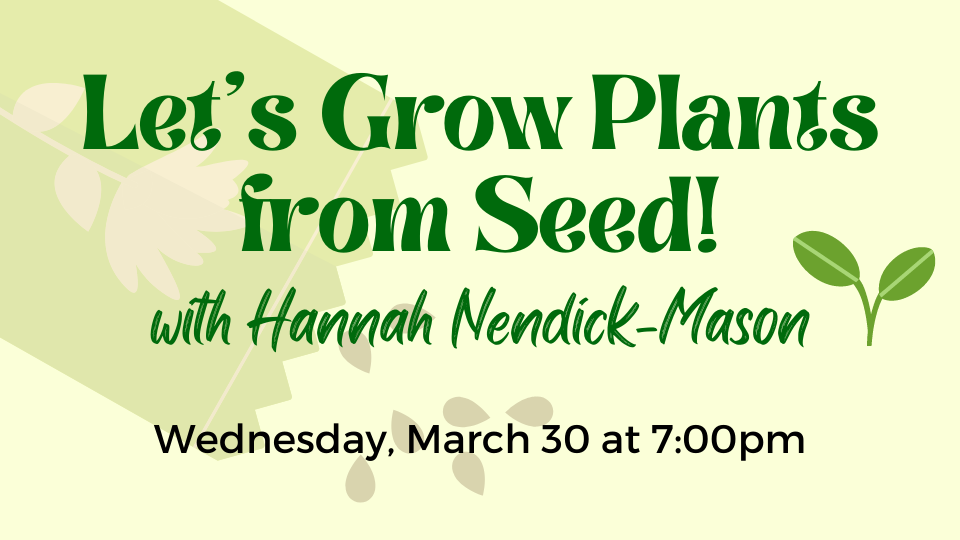 Let's Grow Plants from Seed!

with Hannah Nendick-Mason

Wednesday, March 30 at 7:00pm